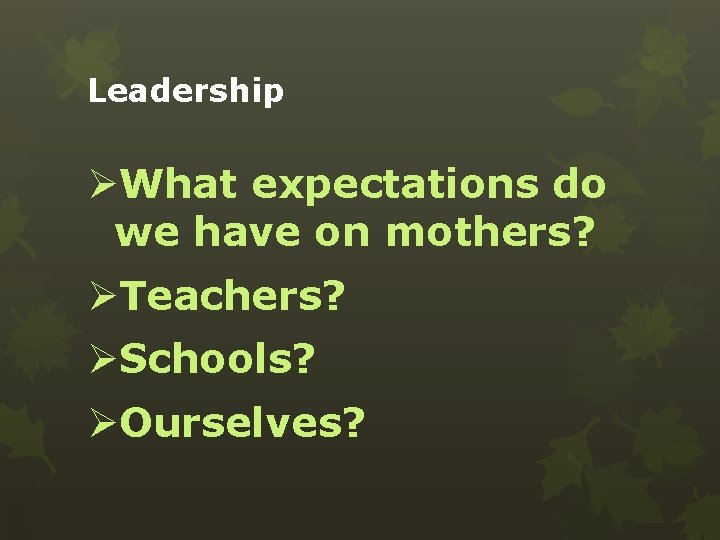 Leadership

➢What expectations do we have on mothers?

➢Teachers?

➢Schools?

➢Ourselves?